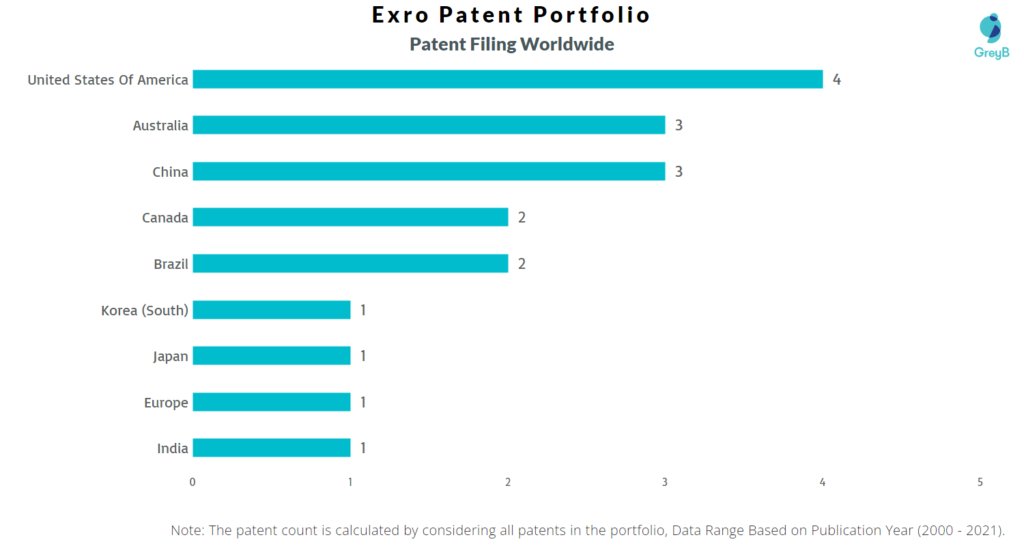 Exro Patent Portfolio
Patent Filing Worldwide

GreyB

United States Of America 4
Australia 3
China 3
Canada 2
Brazil 2
Korea (South) 1
Japan 1
Europe 1
India 1

0 1 2 3 4 5

Note: The patent count is calculated by considering all patents in the portfolio, Data Range Based on Publication Year (2000 - 2021).